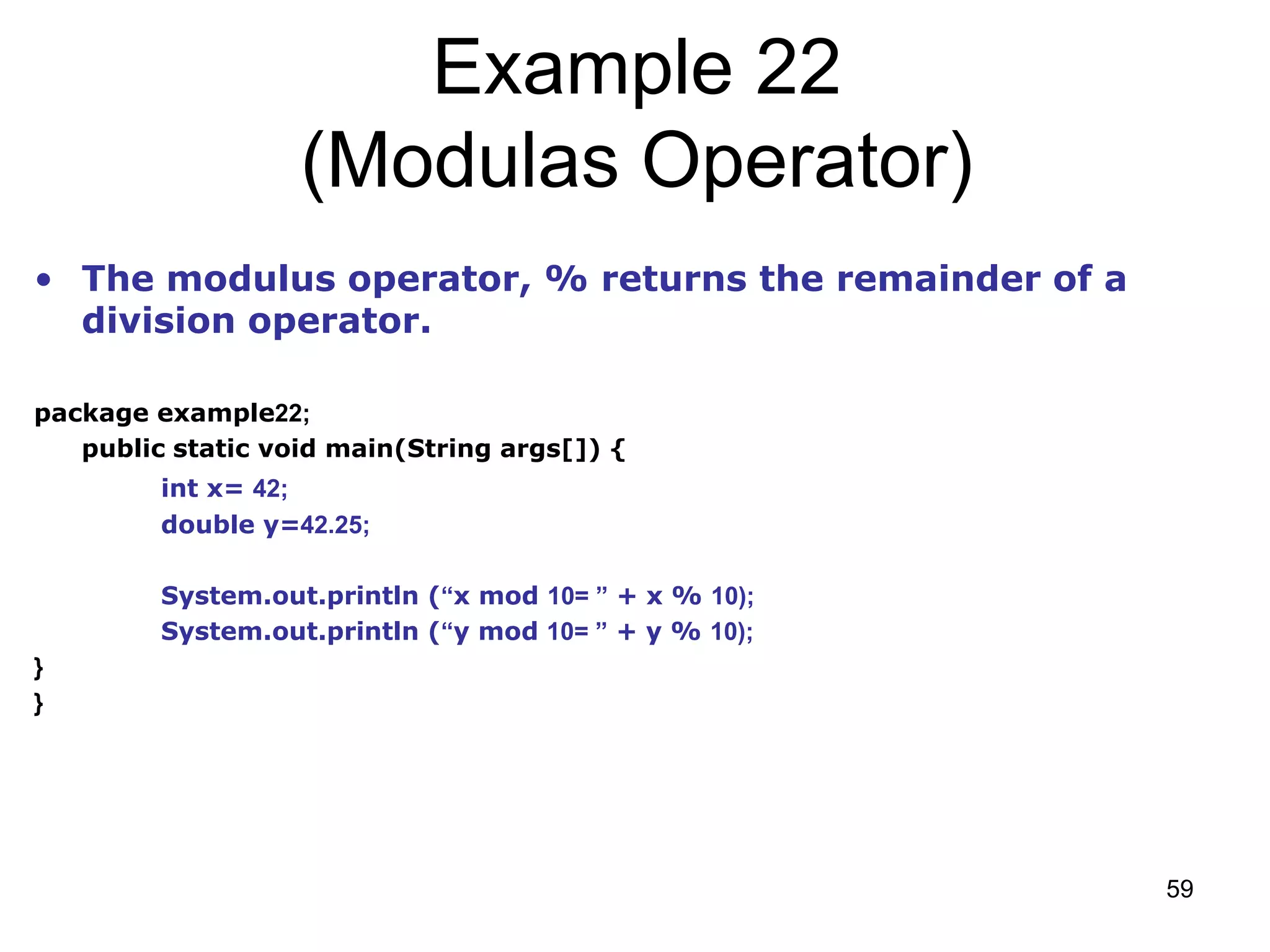 Example 22
(Modulas Operator)

• The modulus operator, % returns the remainder of a division operator.

package example22;
public static void main(String args[]) {
int x= 42;
double y=42.25;

System.out.println (“x mod 10= ” + x % 10);
System.out.println (“y mod 10= ” + y % 10);
}
}

59